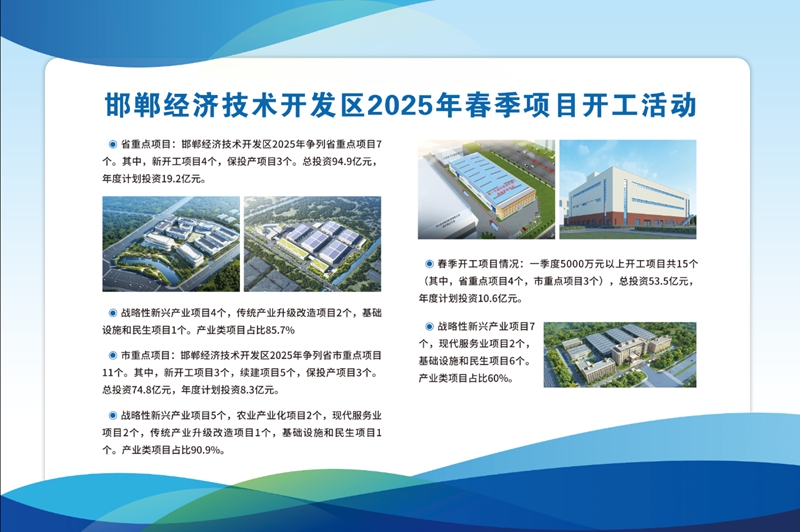 邯郸经济技术开发区2025年春季项目开工活动

省重点项目：邯郸经济技术开发区2025年争列省重点项目7个。其中，新开工项目4个，保投产项目3个。总投资94.9亿元，年度计划投资19.2亿元。

战略性新兴产业项目4个，传统产业升级改造项目2个，基础设施和民生项目1个。产业类项目占比85.7%

市重点项目：邯郸经济技术开发区2025年争列省市重点项目11个。其中，新开工项目3个，续建项目5个，保投产项目3个。总投资74.8亿元，年度计划投资8.3亿元。

战略性新兴产业项目5个，农业产业化项目2个，现代服务业项目2个，传统产业升级改造项目1个，基础设施和民生项目1个。产业类项目占比90.9%。

春季开工项目情况：一季度5000万元以上开工项目共15个（其中，省重点项目4个，市重点项目3个），总投资53.5亿元，年度计划投资10.6亿元。

战略性新兴产业项目7个，现代服务业项目2个，基础设施和民生项目6个。产业类项目占比60%。